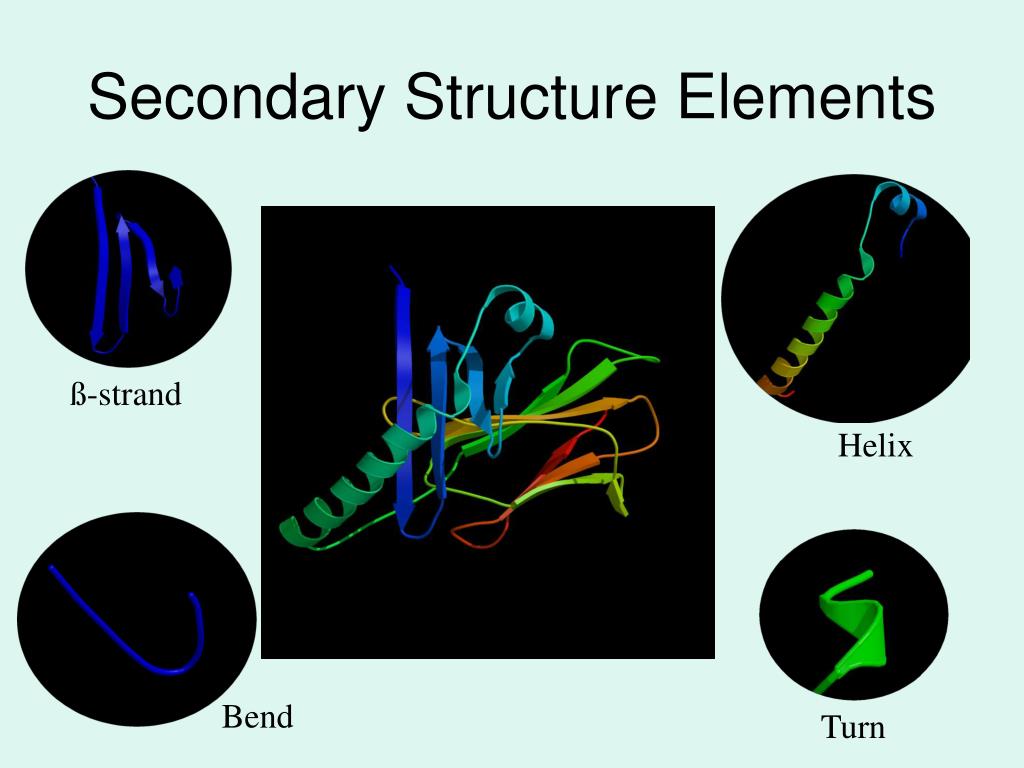 Secondary Structure Elements

ß-strand

Helix

Bend

Turn